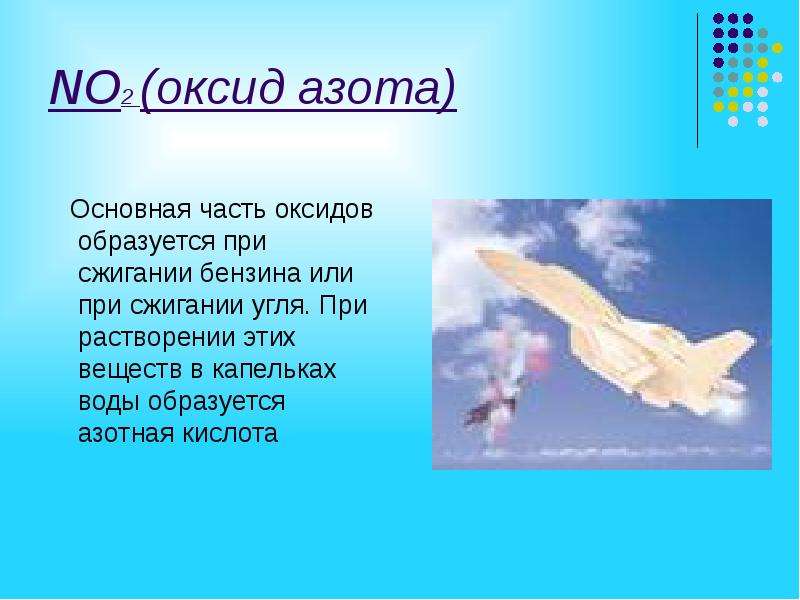 $NO_2$ (оксид азота)

Основная часть оксидов образуется при сжигании бензина или при сжигании угля. При растворении этих веществ в капельках воды образуется азотная кислота